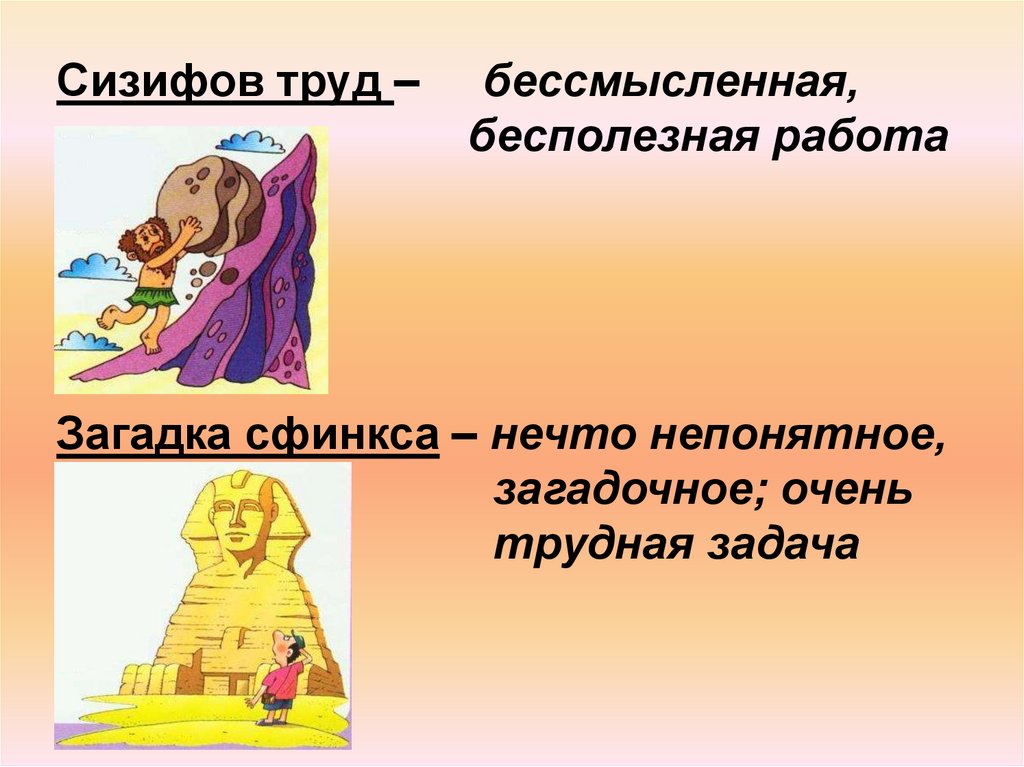 Сизифов труд – бессмысленная, бесполезная работа

Загадка сфинкса – нечто непонятное, загадочное; очень трудная задача